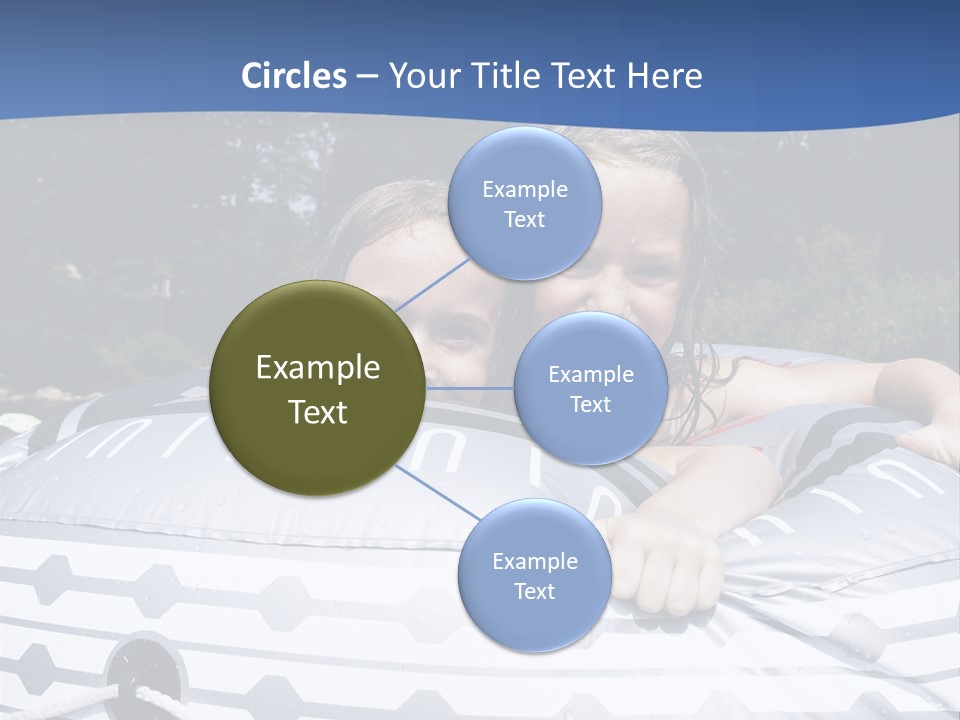 Circles – Your Title Text Here

Example Text

Example Text

Example Text

Example Text